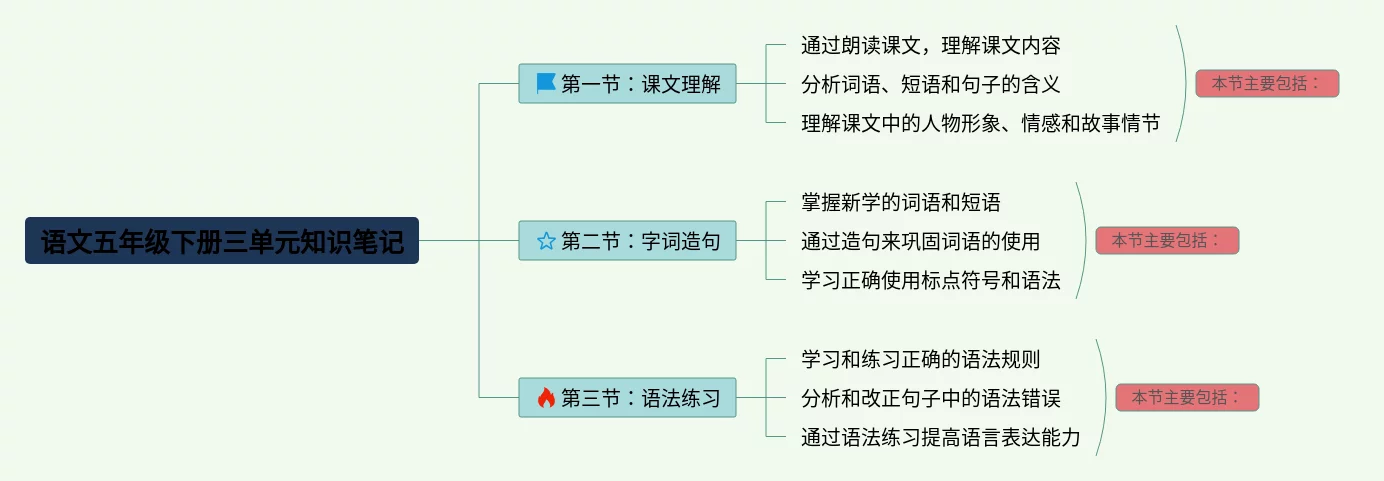 语文五年级下册三单元知识笔记

第一节：课文理解

通过朗读课文，理解课文内容
分析词语、短语和句子的含义
理解课文中的人物形象、情感和故事情节

本节主要包括：

第二节：字词造句

掌握新学的词语和短语
通过造句来巩固词语的使用
学习正确使用标点符号和语法

本节主要包括：

第三节：语法练习

学习和练习正确的语法规则
分析和改正句子中的语法错误
通过语法练习提高语言表达能力

本节主要包括：